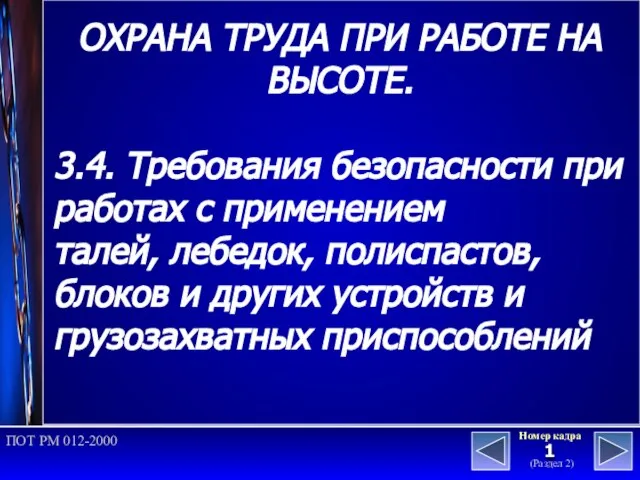 ОХРАНА ТРУДА ПРИ РАБОТЕ НА ВЫСОТЕ.

3.4. Требования безопасности при работах с применением талей, лебедок, полиспастов, блоков и других устройств и грузозахватных приспособлений

ПОТ РМ 012-2000

Номер кадра
1
(Раздел 2)